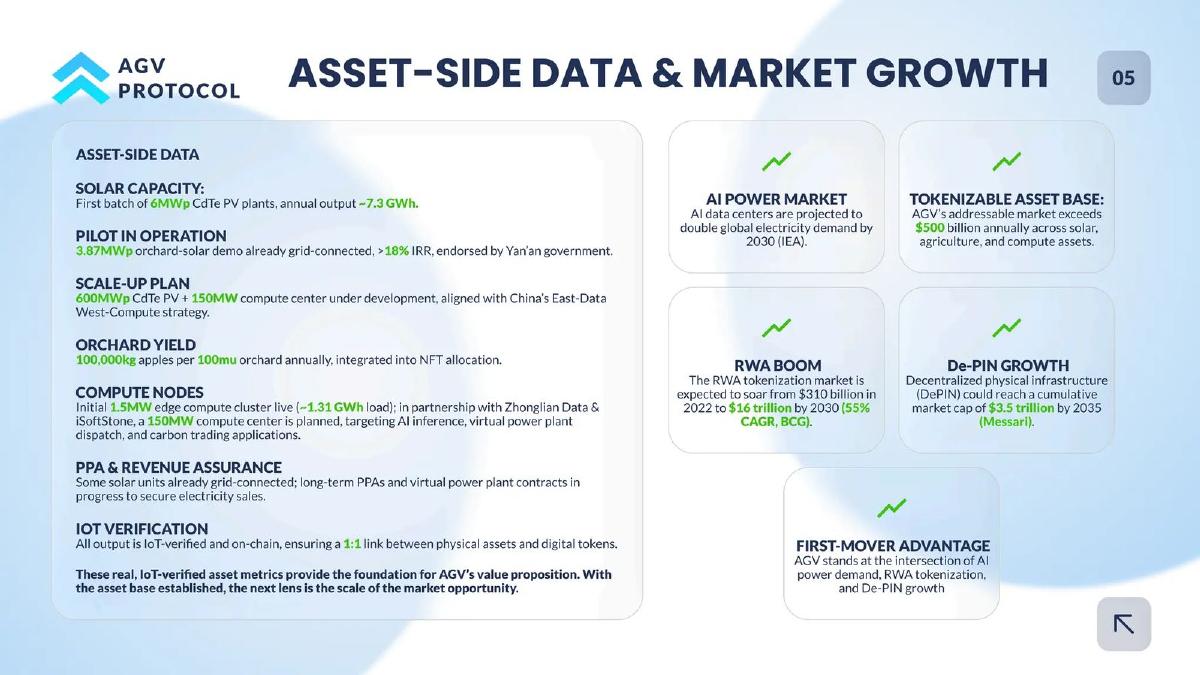 AGV PROTOCOL

ASSET-SIDE DATA & MARKET GROWTH

05

ASSET-SIDE DATA

SOLAR CAPACITY:
First batch of 6MWp CdTe PV plants, annual output ~7.3 GWh.

PILOT IN OPERATION
3.87MWp orchard-solar demo already grid-connected, >18% IRR, endorsed by Yan'an government.

SCALE-UP PLAN
600MWp CdTe PV + 150MW compute center under development, aligned with China's East-Data West-Compute strategy.

ORCHARD YIELD
100,000kg apples per 100mu orchard annually, integrated into NFT allocation.

COMPUTE NODES
Initial 1.5MW edge compute cluster live (~1.31 GWh load); in partnership with Zhonglian Data & iSoftStone, a 150MW compute center is planned, targeting AI inference, virtual power plant dispatch, and carbon trading applications.

PPA & REVENUE ASSURANCE
Some solar units already grid-connected; long-term PPAs and virtual power plant contracts in progress to secure electricity sales.

IOT VERIFICATION
All output is IoT-verified and on-chain, ensuring a 1:1 link between physical assets and digital tokens.

These real, IoT-verified asset metrics provide the foundation for AGV's value proposition. With the asset base established, the next lens is the scale of the market opportunity.

AI POWER MARKET
AI data centers are projected to double global electricity demand by 2030 (IEA).

TOKENIZABLE ASSET BASE:
AGV's addressable market exceeds $500 billion annually across solar, agriculture, and compute assets.

RWA BOOM
The RWA tokenization market is expected to soar from $310 billion in 2022 to $16 trillion by 2030 (55% CAGR, BCG).

De-PIN GROWTH
Decentralized physical infrastructure (DePIN) could reach a cumulative market cap of $3.5 trillion by 2035 (Messari).

FIRST-MOVER ADVANTAGE
AGV stands at the intersection of AI power demand, RWA tokenization, and De-PIN growth